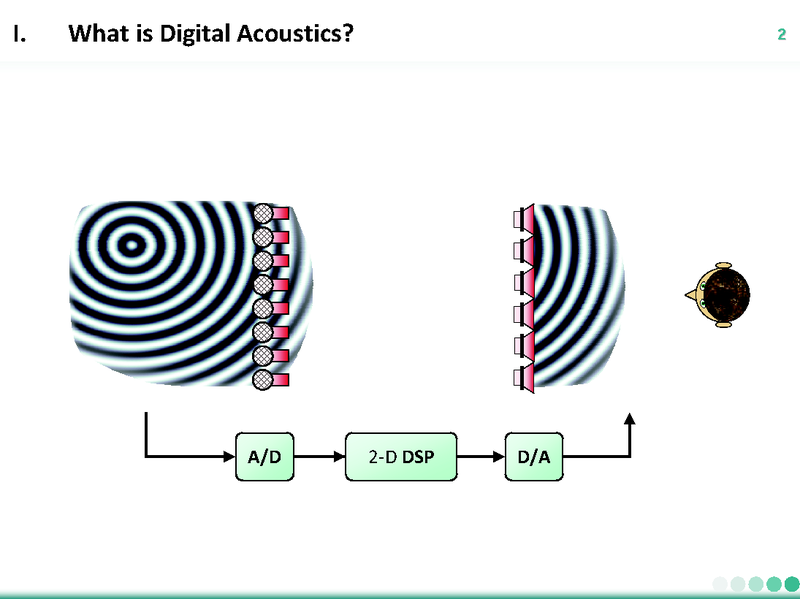 I. What is Digital Acoustics?

2

A/D

2-D DSP

D/A